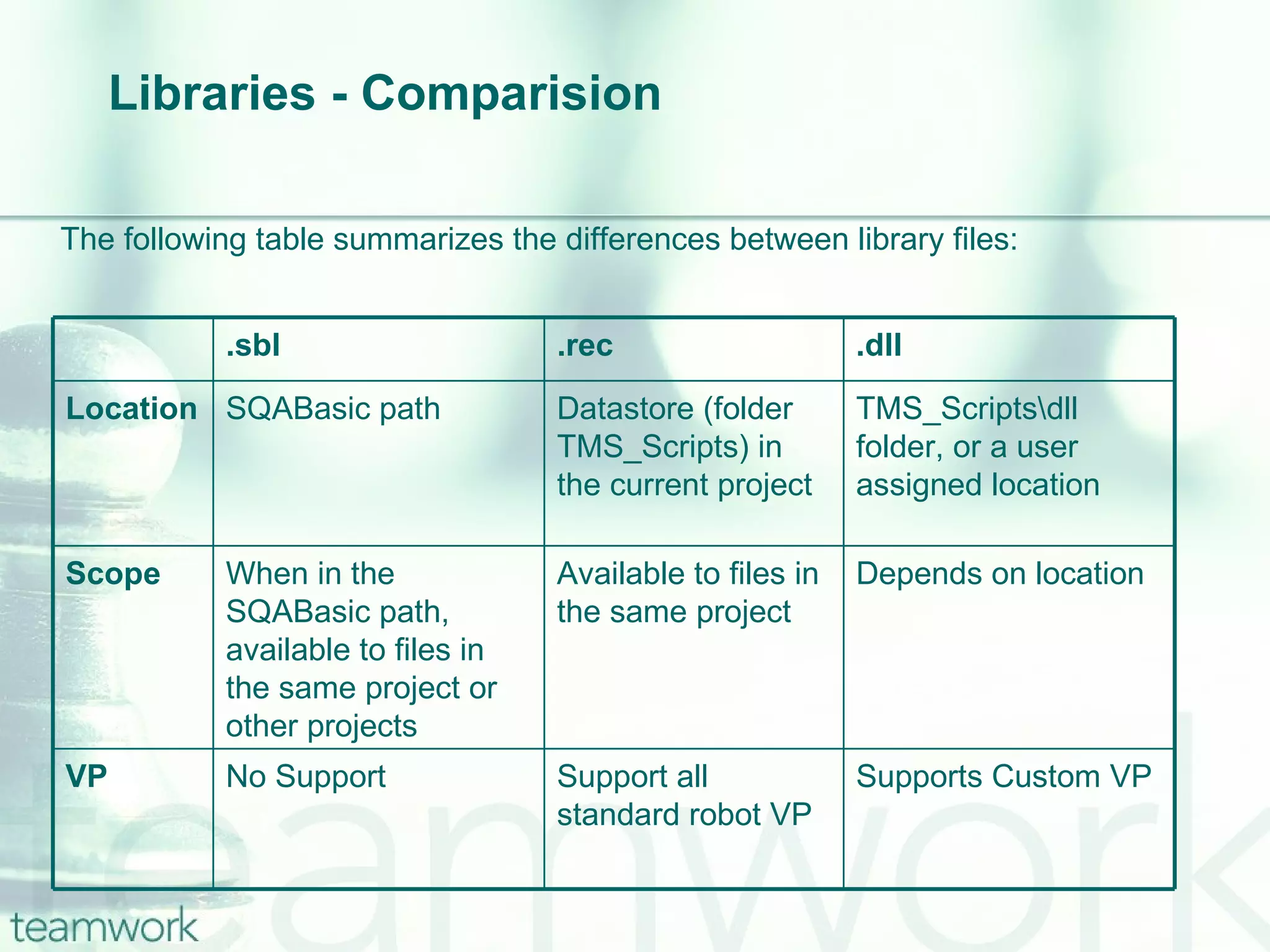 Libraries - Comparision

The following table summarizes the differences between library files:

| | .sbl | .rec | .dll |
|---|---|---|---|
| Location | SQABasic path | Datastore (folder TMS_Scripts) in the current project | TMS_Scripts\dll folder, or a user assigned location |
| Scope | When in the SQABasic path, available to files in the same project or other projects | Available to files in the same project | Depends on location |
| VP | No Support | Support all standard robot VP | Supports Custom VP |

teamwork